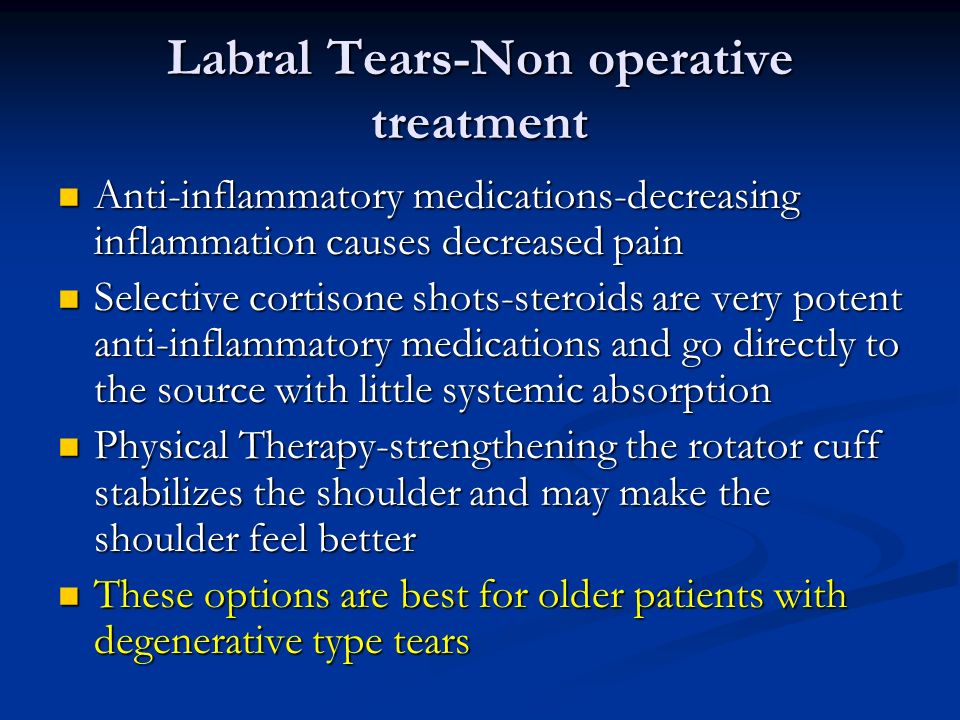 Labral Tears-Non operative treatment

Anti-inflammatory medications-decreasing inflammation causes decreased pain

Selective cortisone shots-steroids are very potent anti-inflammatory medications and go directly to the source with little systemic absorption

Physical Therapy-strengthening the rotator cuff stabilizes the shoulder and may make the shoulder feel better

These options are best for older patients with degenerative type tears